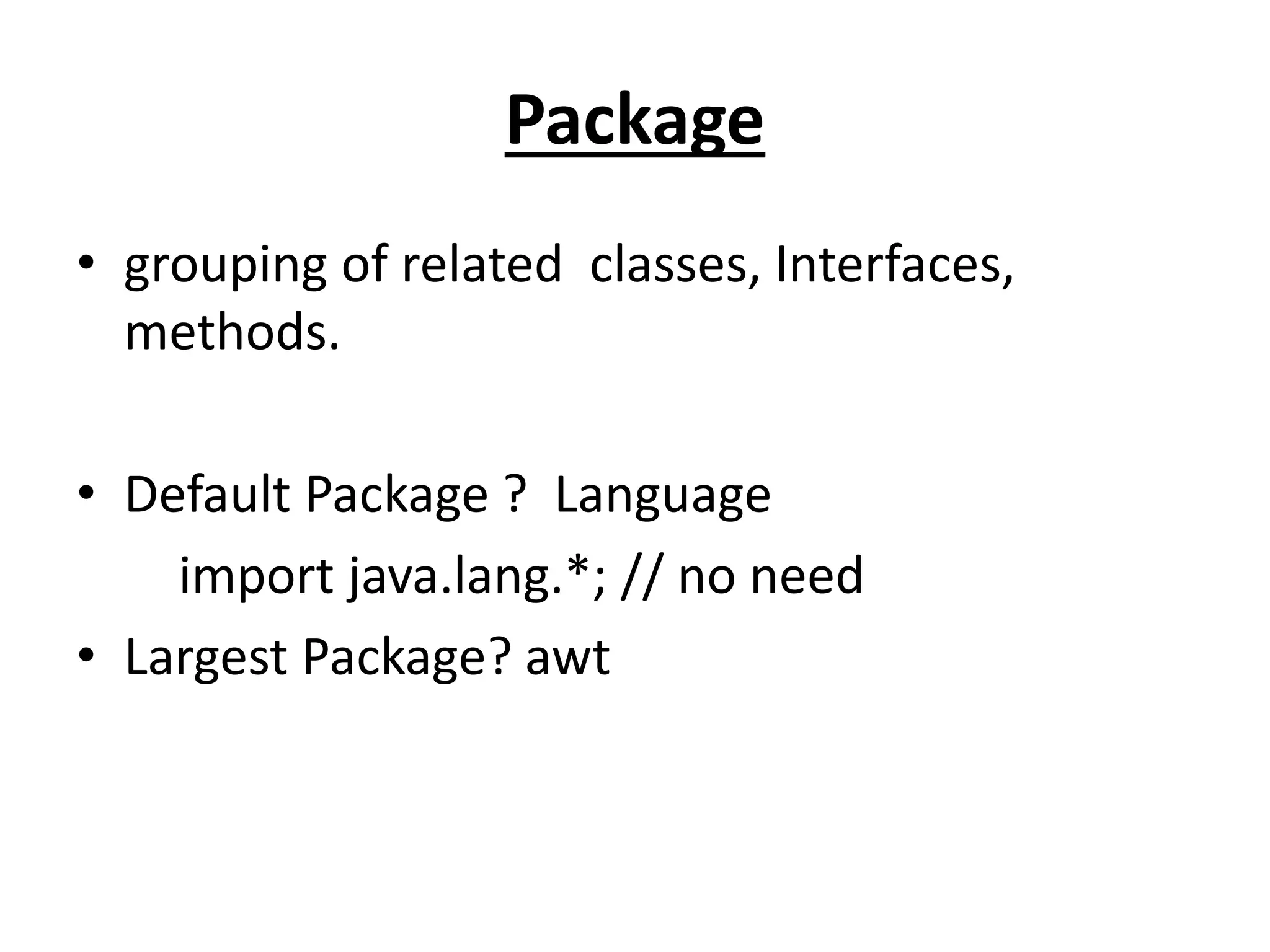 Package

• grouping of related classes, Interfaces, methods.

• Default Package ? Language

import java.lang.*; // no need

• Largest Package? awt